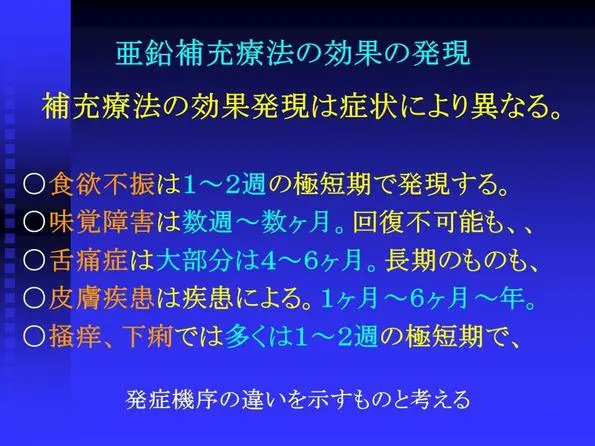 亜鉛補充療法の効果の発現

補充療法の効果発現は症状により異なる。

○食欲不振は1～2週の極短期で発現する。
○味覚障害は数週～数ヶ月。回復不可能も、、
○舌痛症は大部分は4～6ヶ月。長期のものも、
○皮膚疾患は疾患による。1ヶ月～6ヶ月～年。
○掻痒、下痢では多くは1～2週の極短期で、

発症機序の違いを示すものと考える